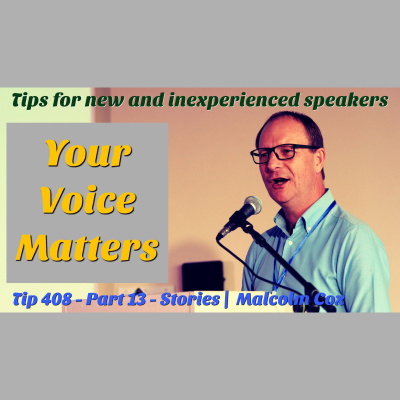 Tips for new and inexperienced speakers

Your Voice Matters

Tip 408 - Part 13 - Stories | Malcolm Cox